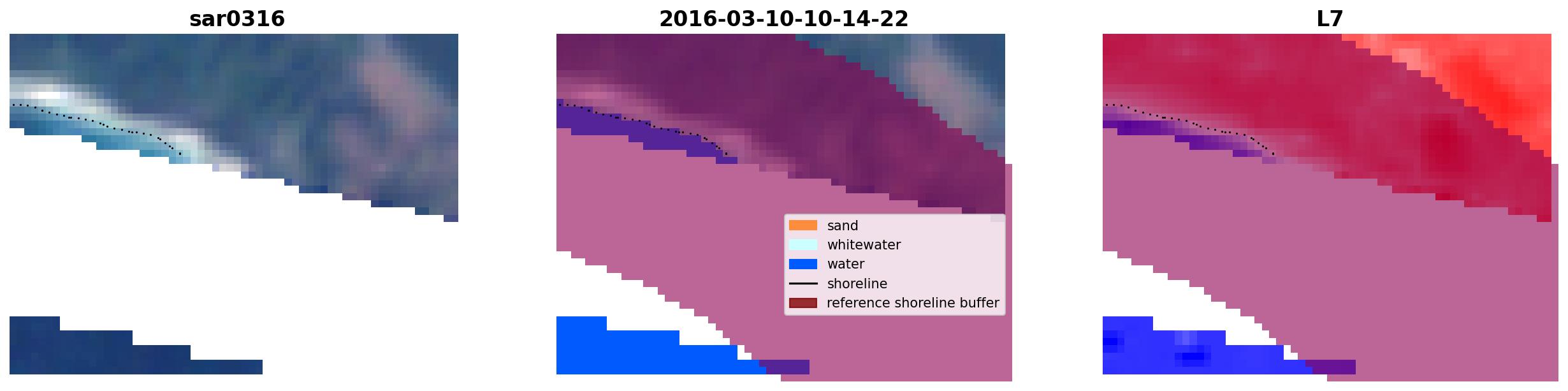 sar0316

2016-03-10-10-14-22

sand
whitewater
water
shoreline
reference shoreline buffer

L7